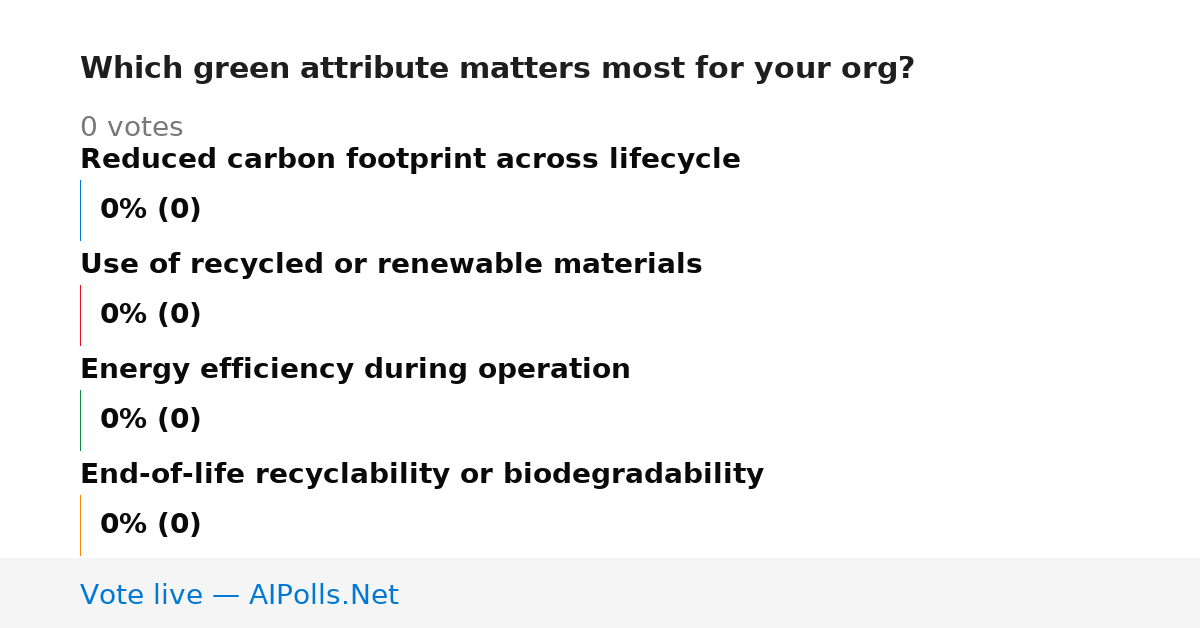 Which green attribute matters most for your org?

0 votes

Reduced carbon footprint across lifecycle

0% (0)

Use of recycled or renewable materials

0% (0)

Energy efficiency during operation

0% (0)

End-of-life recyclability or biodegradability

0% (0)

Vote live — AIPolls.Net